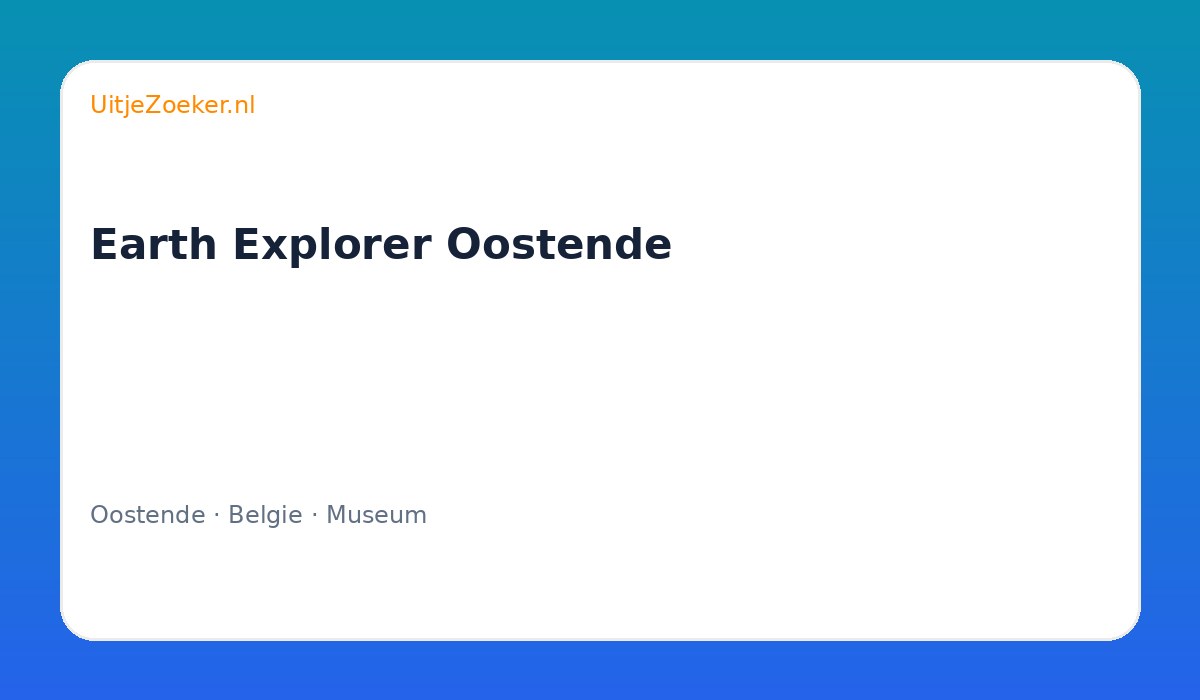 UitjeZoeker.nl

Earth Explorer Oostende

Oostende · Belgie · Museum